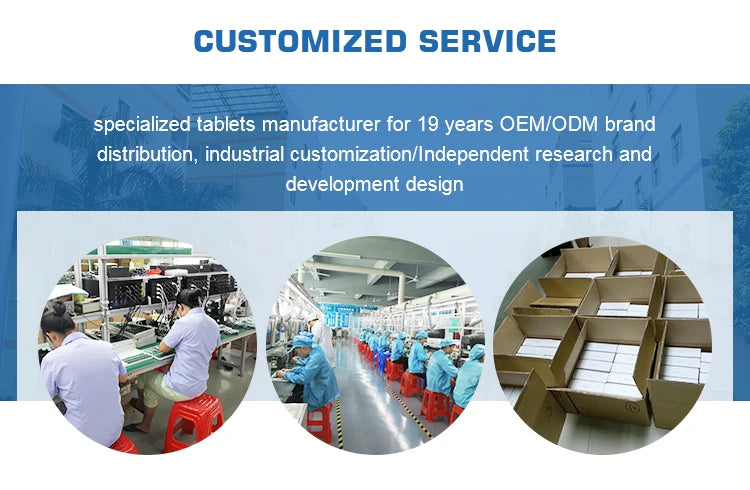 CUSTOMIZED SERVICE

specialized tablets manufacturer for 19 years OEM/ODM brand distribution, industrial customization/Independent research and development design